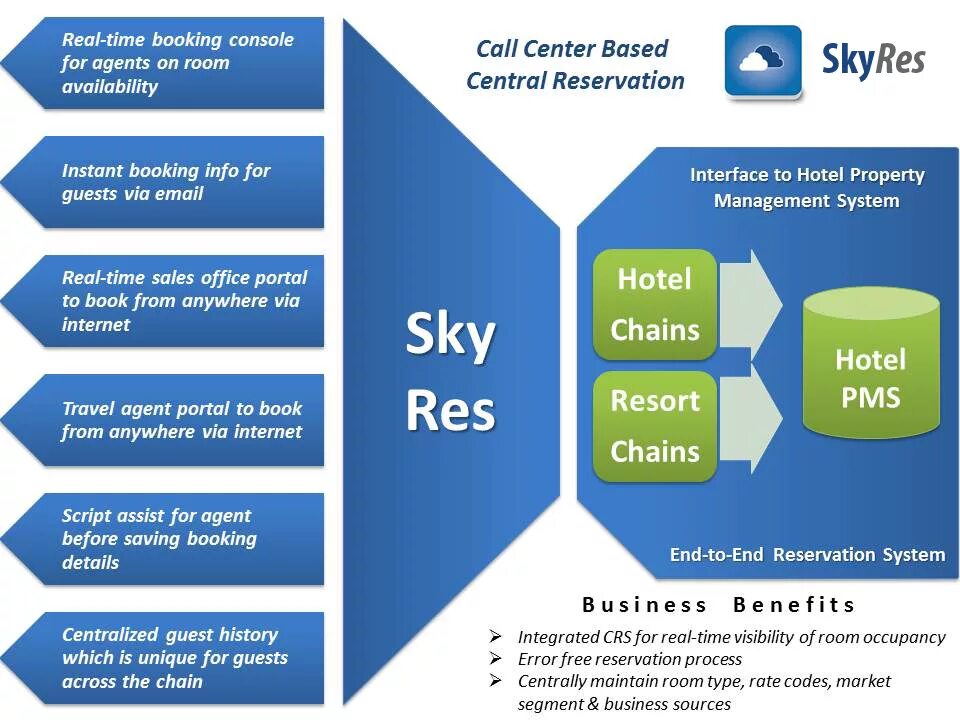 Real-time booking console for agents on room availability

Instant booking info for guests via email

Real-time sales office portal to book from anywhere via internet

Travel agent portal to book from anywhere via internet

Script assist for agent before saving booking details

Centralized guest history which is unique for guests across the chain

Sky Res

Call Center Based Central Reservation

SkyRes

Interface to Hotel Property Management System

Hotel Chains

Resort Chains

Hotel PMS

End-to-End Reservation System

Business Benefits

➢ Integrated CRS for real-time visibility of room occupancy
➢ Error free reservation process
➢ Centrally maintain room type, rate codes, market segment & business sources